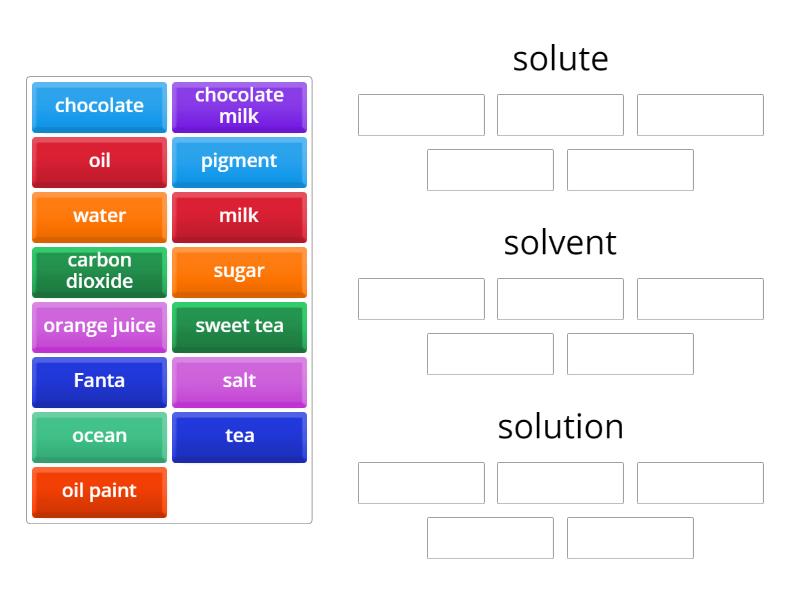 chocolate
chocolate milk
oil
pigment
water
milk
carbon dioxide
sugar
orange juice
sweet tea
Fanta
salt
ocean
tea
oil paint

solute

solvent

solution